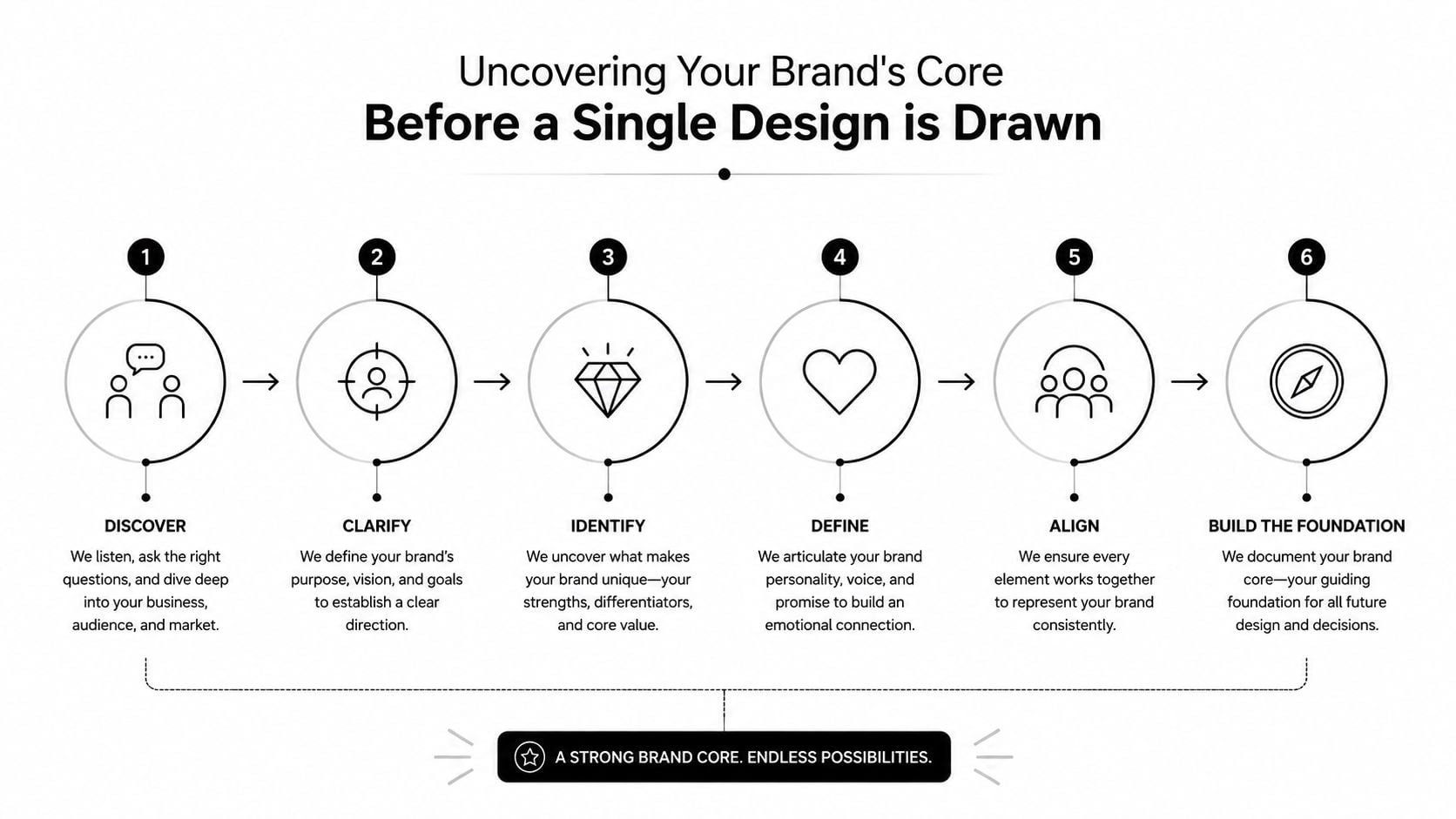 Uncovering Your Brand's Core

Before a Single Design is Drawn

1

DISCOVER

We listen, ask the right questions, and dive deep into your business, audience, and market.

2

CLARIFY

We define your brand's purpose, vision, and goals to establish a clear direction.

3

IDENTIFY

We uncover what makes your brand unique—your strengths, differentiators, and core value.

4

DEFINE

We articulate your brand personality, voice, and promise to build an emotional connection.

5

ALIGN

We ensure every element works together to represent your brand consistently.

6

BUILD THE FOUNDATION

We document your brand core—your guiding foundation for all future design and decisions.

A STRONG BRAND CORE. ENDLESS POSSIBILITIES.